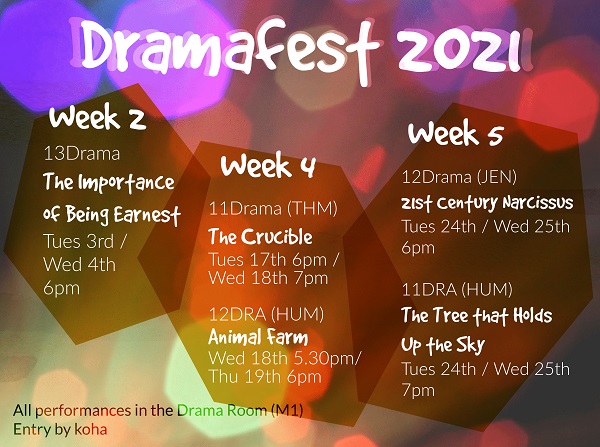 Dramafest 2021

Week 2
13Drama
The Importance of Being Earnest
Tues 3rd / Wed 4th 6pm

Week 4
11Drama (THM)
The Crucible
Tues 17th 6pm / Wed 18th 7pm

12DRA (HUM)
Animal Farm
Wed 18th 5.30pm/ Thu 19th 6pm

Week 5
12Drama (JEN)
21st Century Narcissus
Tues 24th / Wed 25th 6pm

11DRA (HUM)
The Tree that Holds Up the Sky
Tues 24th / Wed 25th 7pm

All performances in the Drama Room (M1)
Entry by koha